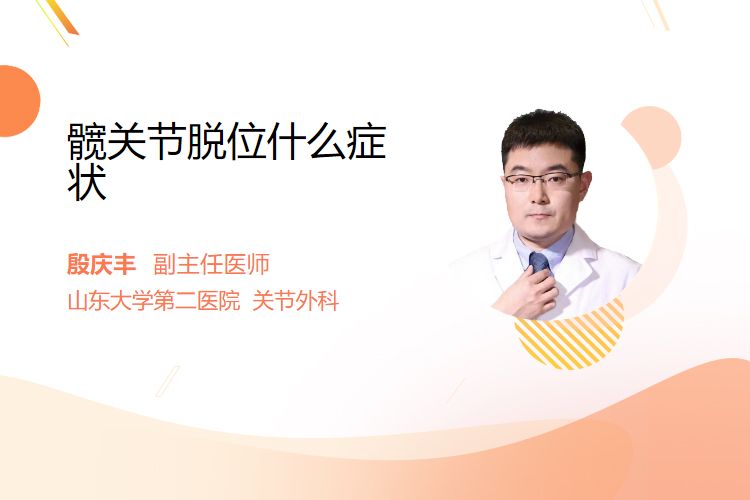 髋关节脱位什么症状

殷庆丰 副主任医师
山东大学第二医院 关节外科